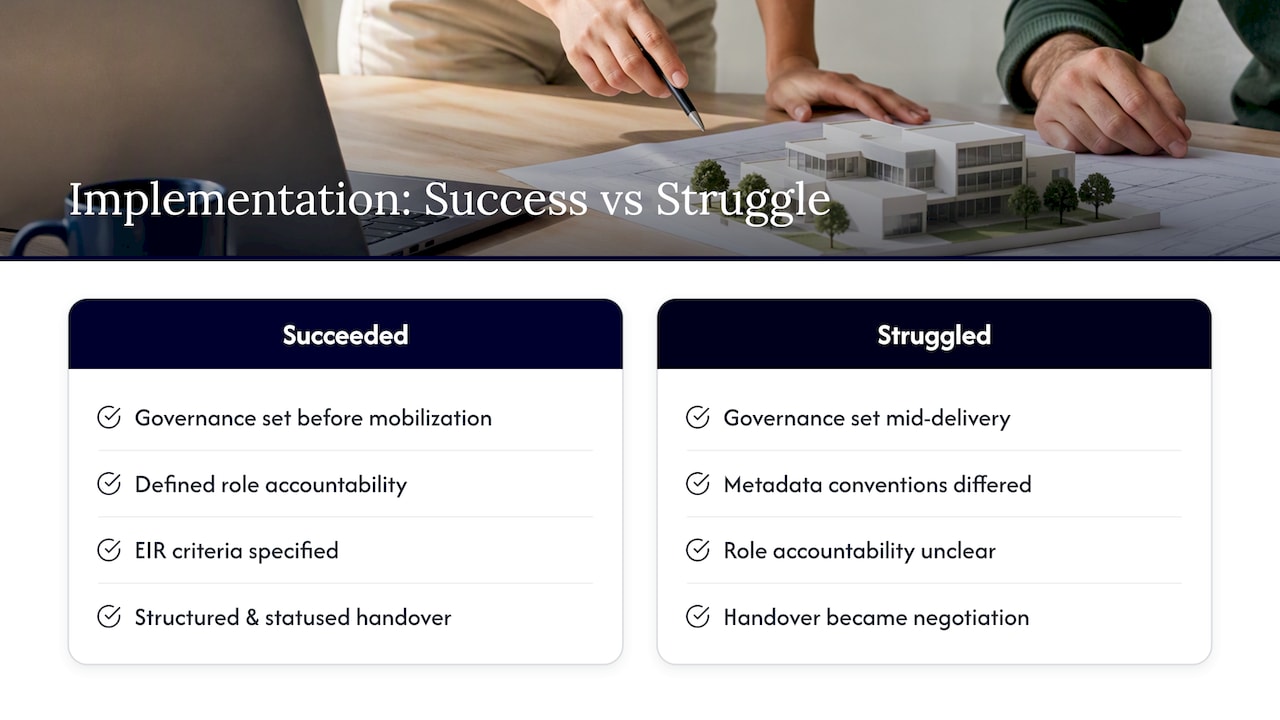 Implementation: Success vs Struggle

Succeeded

Governance set before mobilization

Defined role accountability

EIR criteria specified

Structured & statused handover

Struggled

Governance set mid-delivery

Metadata conventions differed

Role accountability unclear

Handover became negotiation